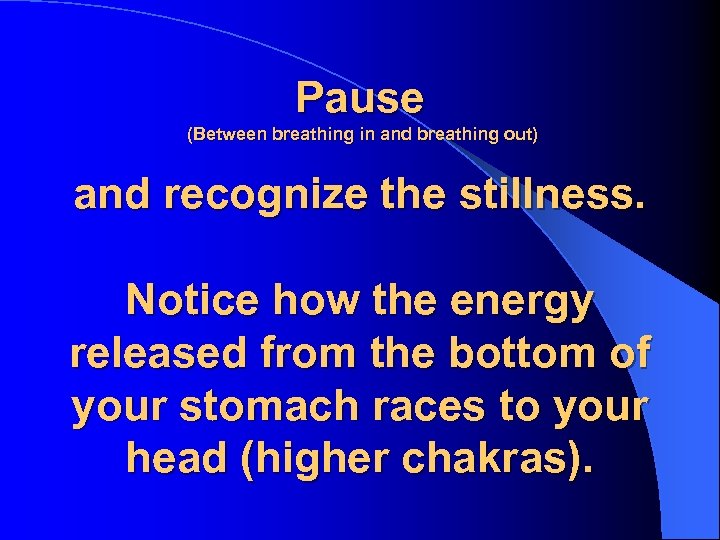 Pause
(Between breathing in and breathing out)

and recognize the stillness.

Notice how the energy released from the bottom of your stomach races to your head (higher chakras).